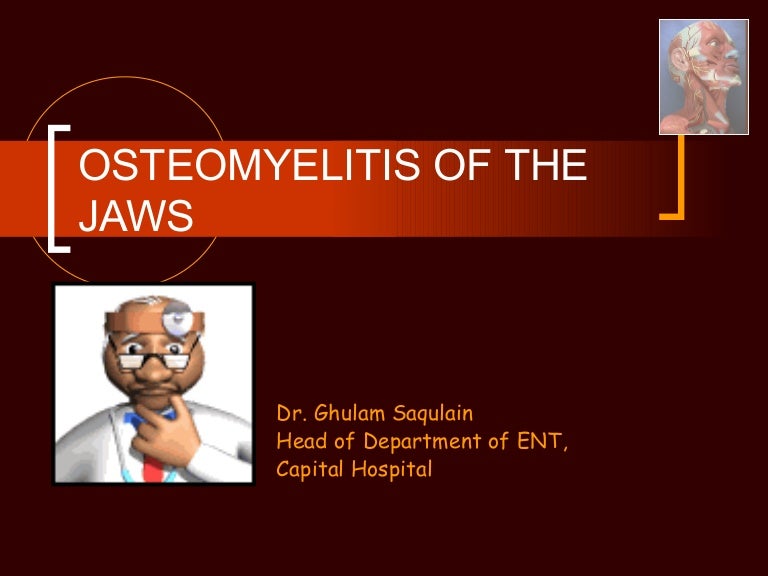 OSTEOMYELITIS OF THE JAWS

Dr. Ghulam Saqulain
Head of Department of ENT,
Capital Hospital